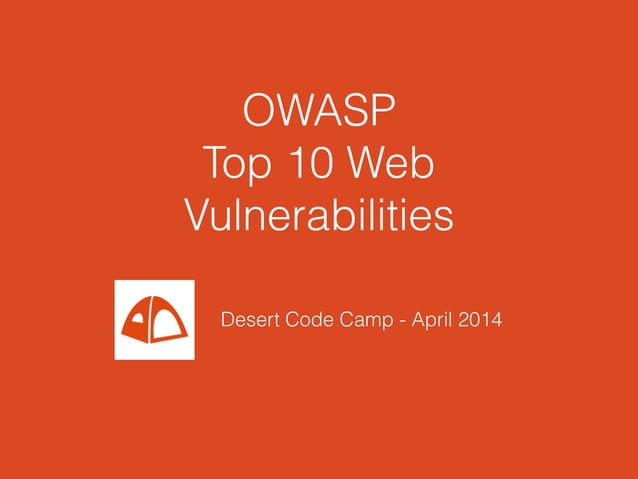 OWASP
Top 10 Web
Vulnerabilities

Desert Code Camp - April 2014